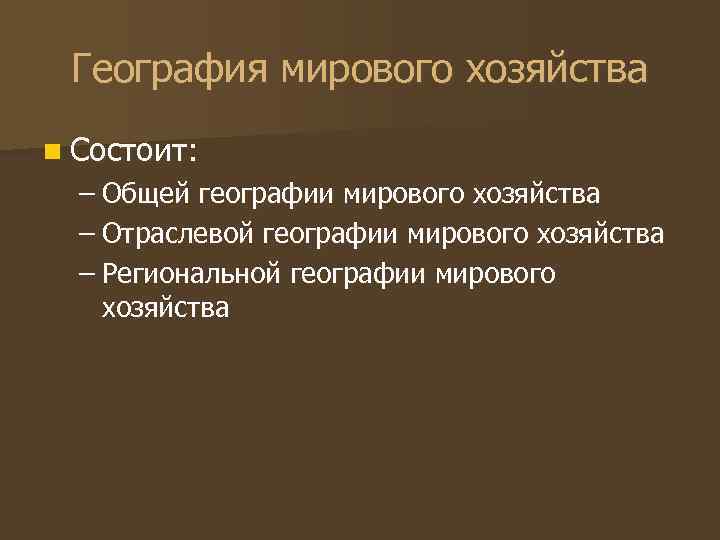 География мирового хозяйства

Состоит:

– Общей географии мирового хозяйства
– Отраслевой географии мирового хозяйства
– Региональной географии мирового хозяйства